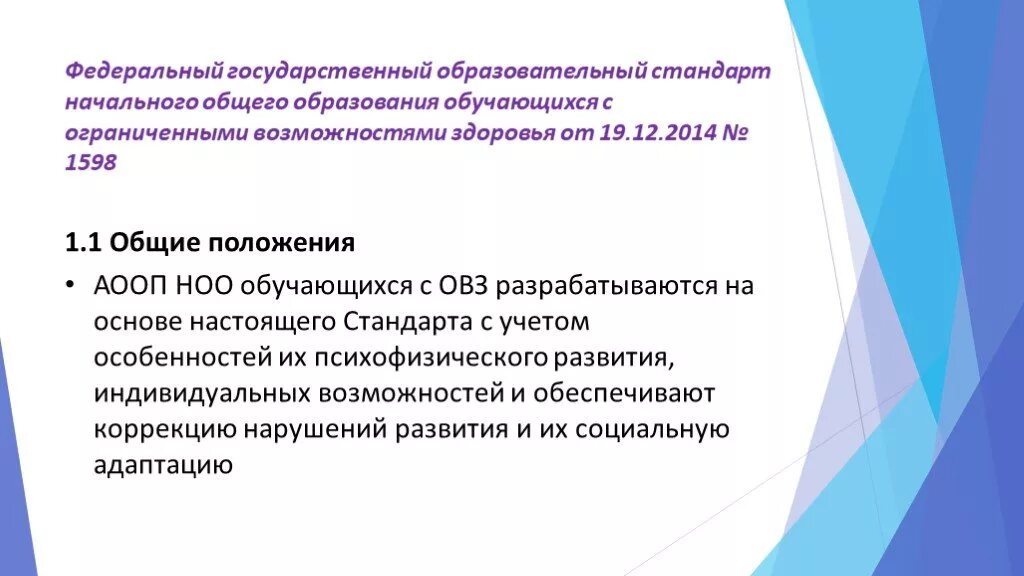 Федеральный государственный образовательный стандарт начального общего образования обучающихся с ограниченными возможностями здоровья от 19.12.2014 № 1598

1.1 Общие положения

• АООП НОО обучающихся с ОВЗ разрабатываются на основе настоящего Стандарта с учетом особенностей их психофизического развития, индивидуальных возможностей и обеспечивают коррекцию нарушений развития и их социальную адаптацию